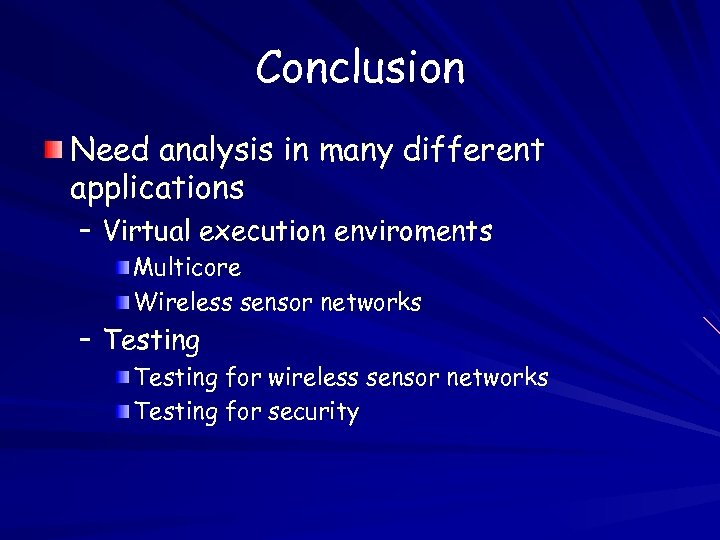 Conclusion

Need analysis in many different applications

– Virtual execution enviroments

Multicore

Wireless sensor networks

– Testing

Testing for wireless sensor networks

Testing for security